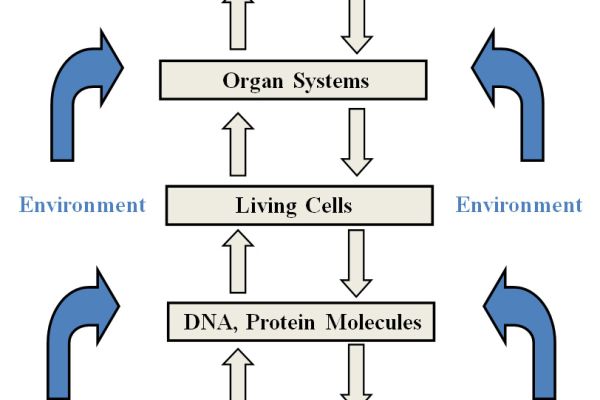 Organ Systems

Environment

Living Cells

Environment

DNA, Protein Molecules